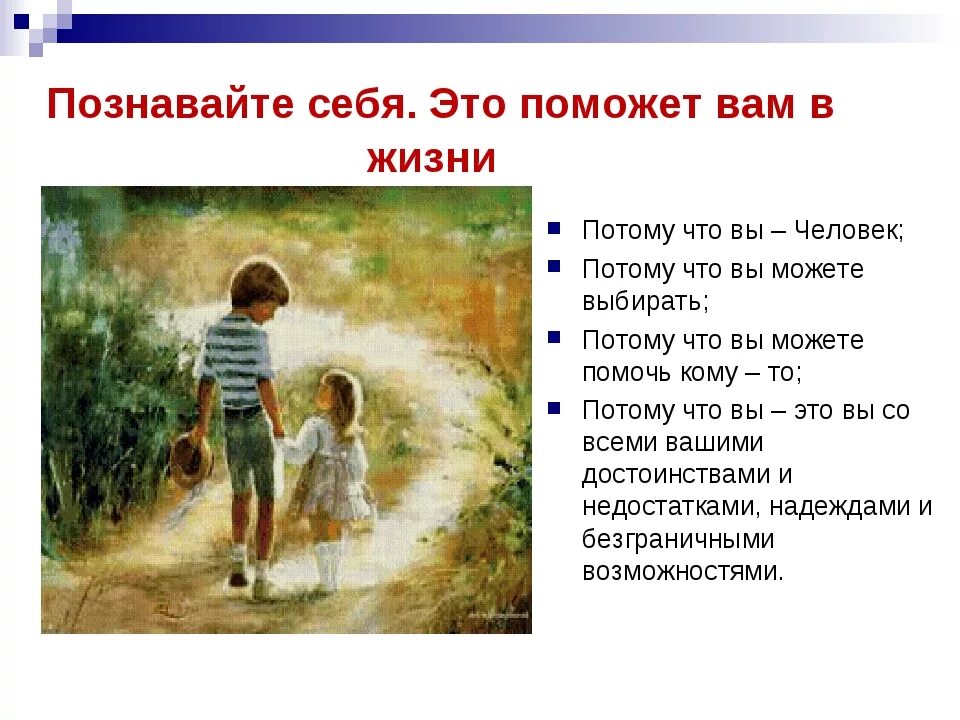 Познавайте себя. Это поможет вам в жизни

- Потому что вы – Человек;
- Потому что вы можете выбирать;
- Потому что вы можете помочь кому – то;
- Потому что вы – это вы со всеми вашими достоинствами и недостатками, надеждами и безграничными возможностями.